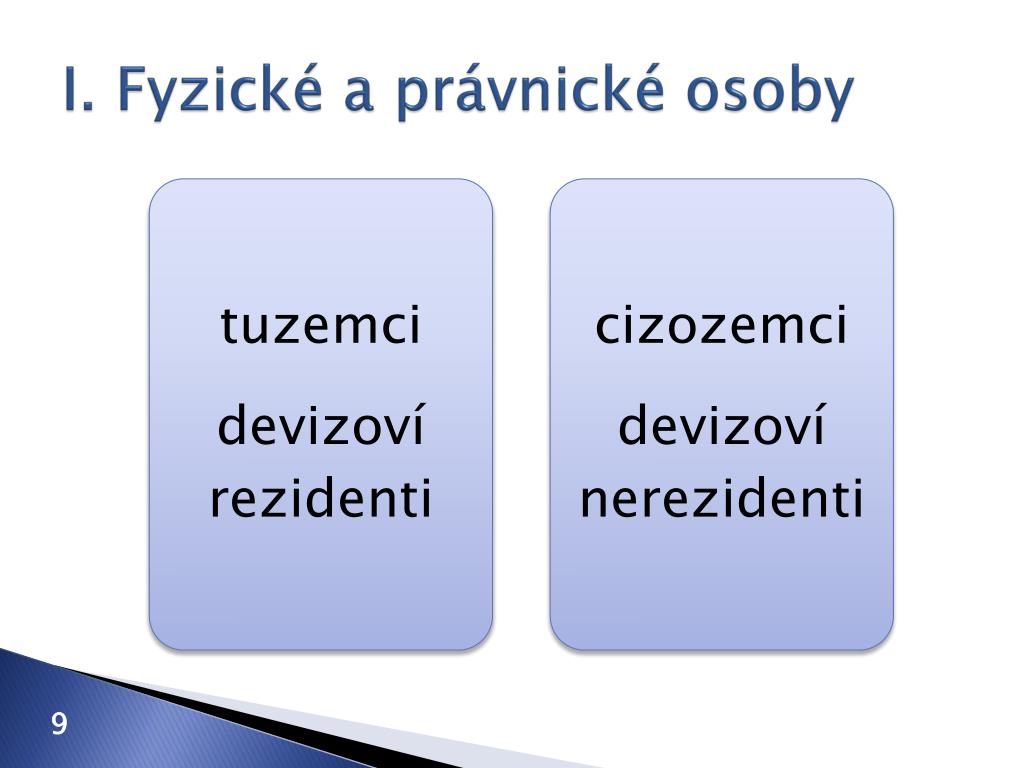 I. Fyzické a právnické osoby

tuzemci

devizoví rezidenti

cizozemci

devizoví nerezidenti

9